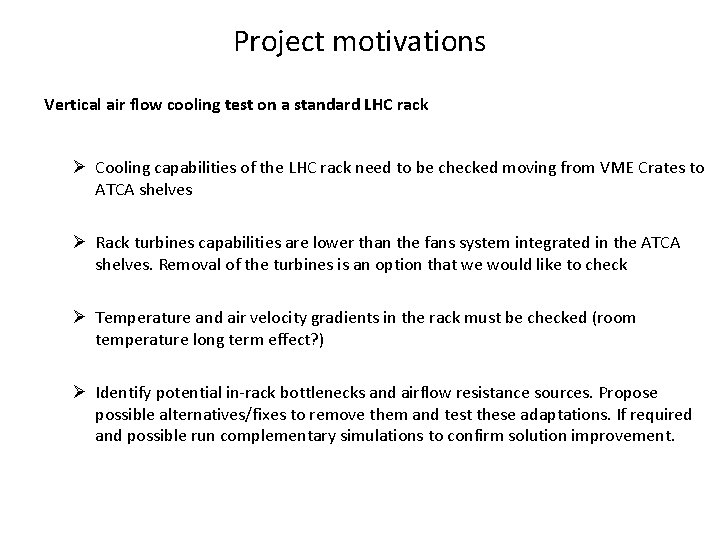 Project motivations

Vertical air flow cooling test on a standard LHC rack

➢ Cooling capabilities of the LHC rack need to be checked moving from VME Crates to ATCA shelves

➢ Rack turbines capabilities are lower than the fans system integrated in the ATCA shelves. Removal of the turbines is an option that we would like to check

➢ Temperature and air velocity gradients in the rack must be checked (room temperature long term effect?)

➢ Identify potential in-rack bottlenecks and airflow resistance sources. Propose possible alternatives/fixes to remove them and test these adaptations. If required and possible run complementary simulations to confirm solution improvement.